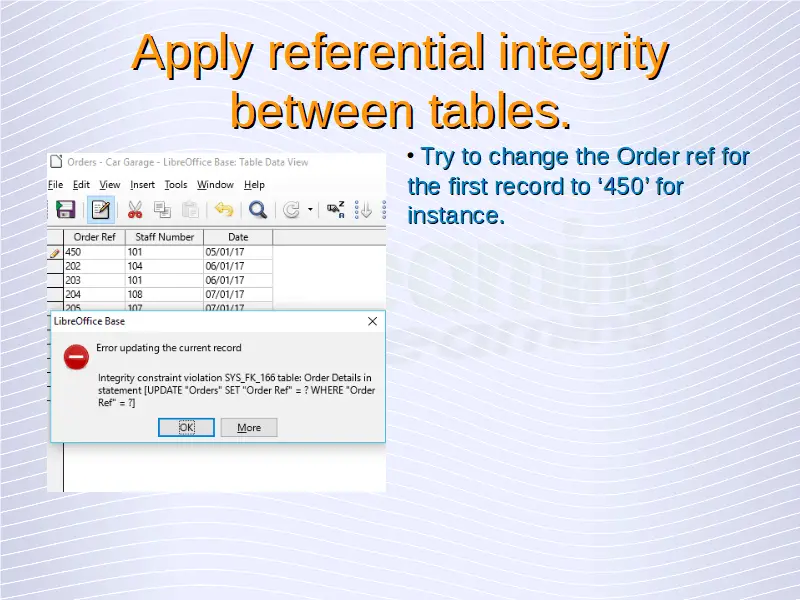 Apply referential integrity between tables.

Orders - Car Garage - LibreOffice Base: Table Data View

File Edit View Insert Tools Window Help

| Order Ref | Staff Number | Date |
|---|---|---|
| 450 | 101 | 05/01/17 |
| 202 | 104 | 06/01/17 |
| 203 | 101 | 06/01/17 |
| 204 | 108 | 07/01/17 |
| 205 | 107 | 07/01/17 |

LibreOffice Base

Error updating the current record

Integrity constraint violation SYS_FK_166 table: Order Details in statement [UPDATE "Orders" SET "Order Ref" = ? WHERE "Order Ref" = ?]

OK More

• Try to change the Order ref for the first record to ‘450’ for instance.